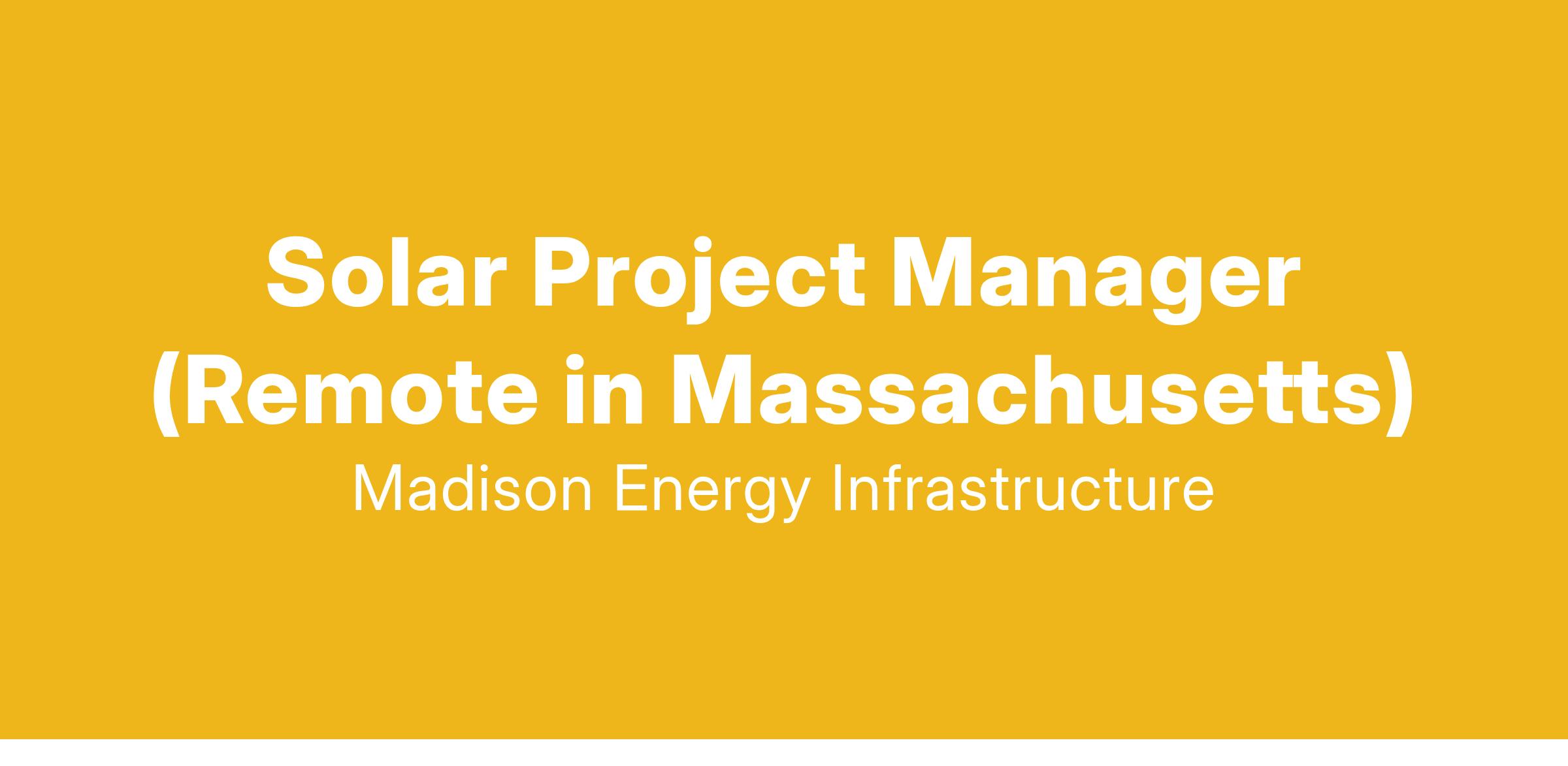 Solar Project Manager (Remote in Massachusetts)

Madison Energy Infrastructure